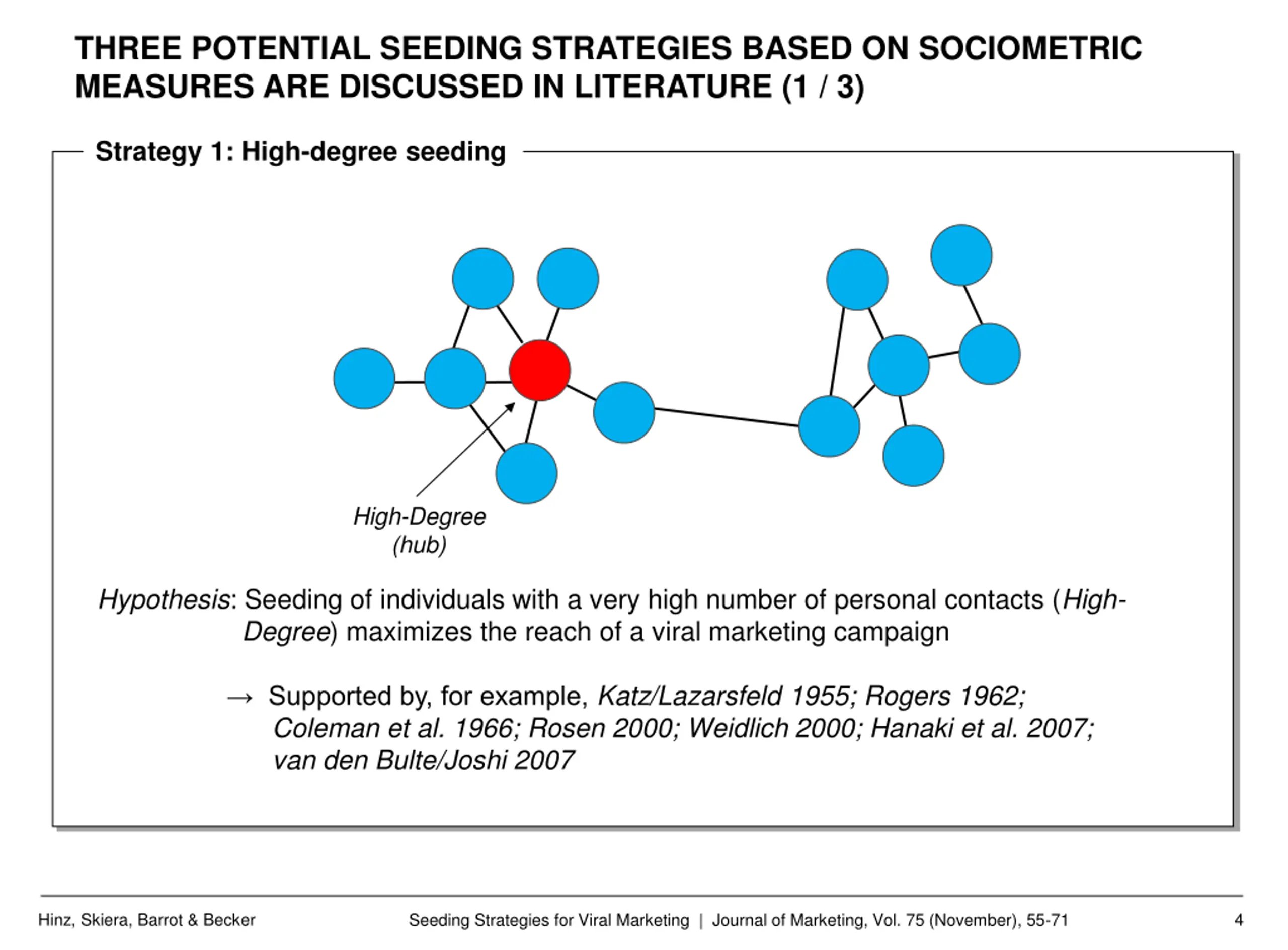 THREE POTENTIAL SEEDING STRATEGIES BASED ON SOCIOMETRIC MEASURES ARE DISCUSSED IN LITERATURE (1 / 3)

Strategy 1: High-degree seeding

High-Degree (hub)

Hypothesis: Seeding of individuals with a very high number of personal contacts (High-Degree) maximizes the reach of a viral marketing campaign

→ Supported by, for example, Katz/Lazarsfeld 1955; Rogers 1962; Coleman et al. 1966; Rosen 2000; Weidlich 2000; Hanaki et al. 2007; van den Bulte/Joshi 2007

Hinz, Skiera, Barrot & Becker

Seeding Strategies for Viral Marketing | Journal of Marketing, Vol. 75 (November), 55-71

4